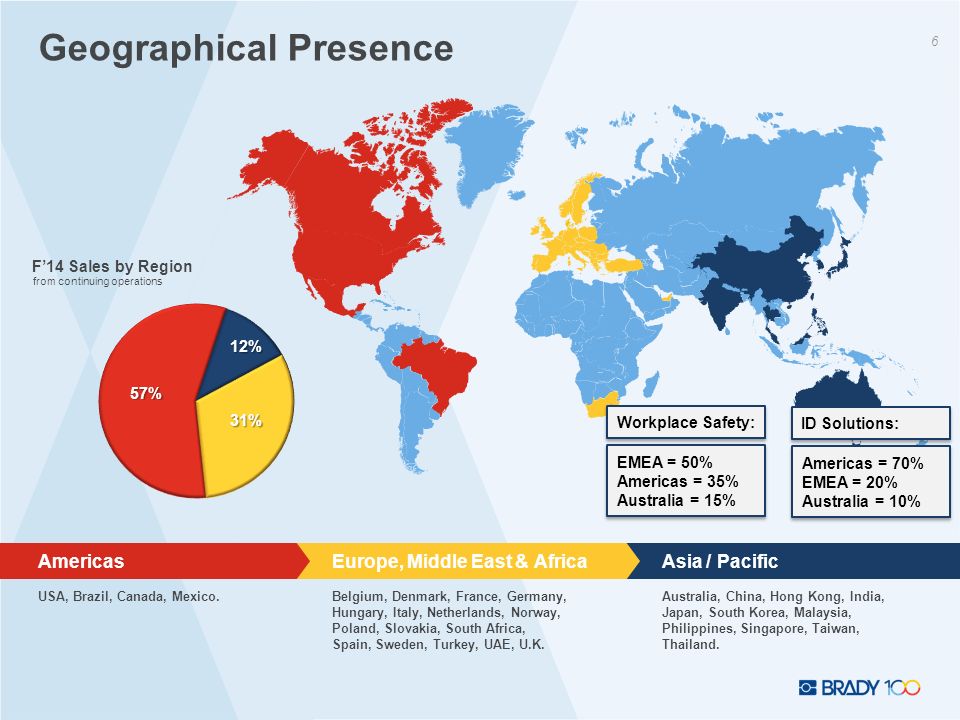 Geographical Presence

6

F'14 Sales by Region
from continuing operations

57%

12%

31%

Workplace Safety:

EMEA = 50%
Americas = 35%
Australia = 15%

ID Solutions:

Americas = 70%
EMEA = 20%
Australia = 10%

Americas

USA, Brazil, Canada, Mexico.

Europe, Middle East & Africa

Belgium, Denmark, France, Germany, Hungary, Italy, Netherlands, Norway, Poland, Slovakia, South Africa, Spain, Sweden, Turkey, UAE, U.K.

Asia / Pacific

Australia, China, Hong Kong, India, Japan, South Korea, Malaysia, Philippines, Singapore, Taiwan, Thailand.

BRADY 100